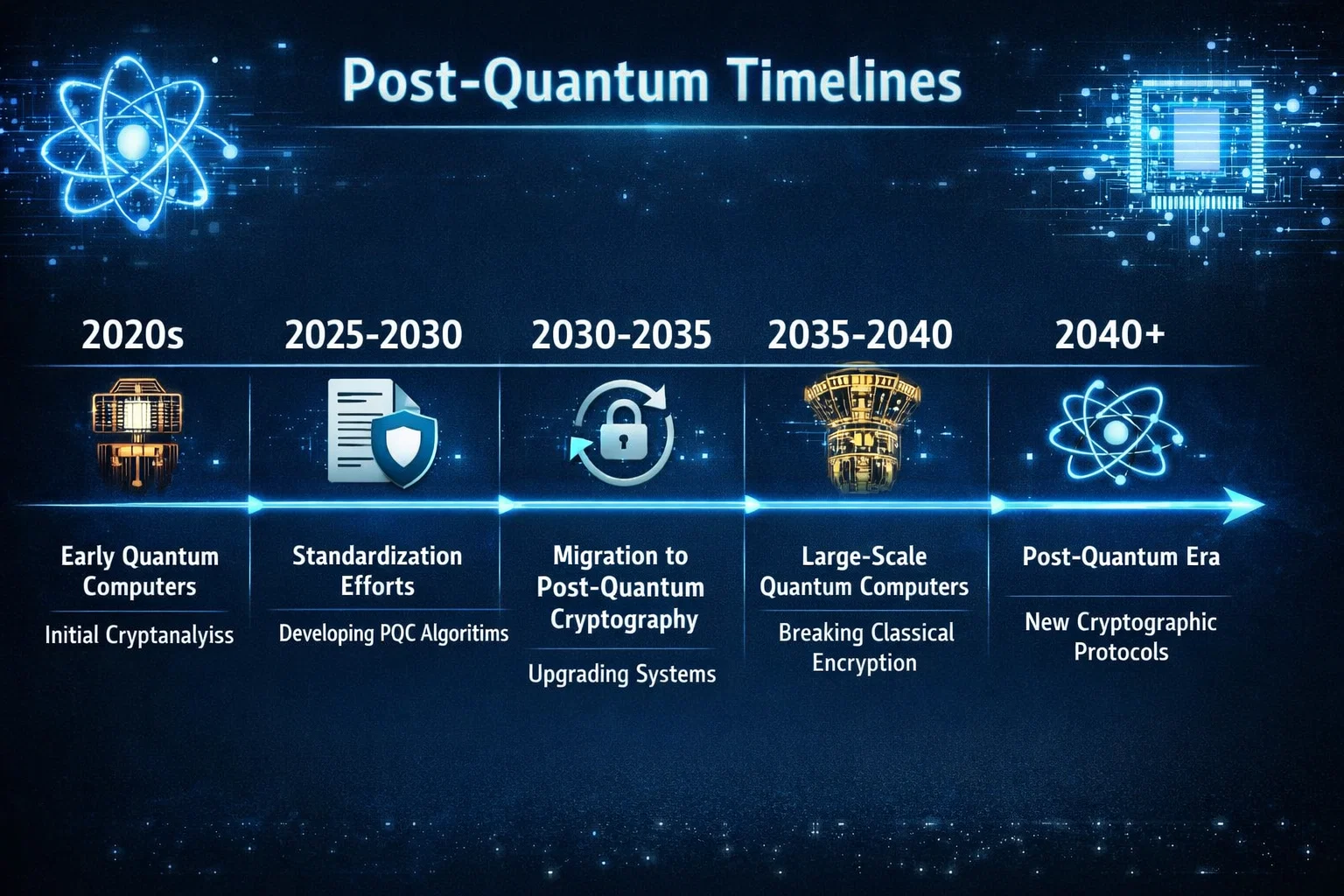 Post-Quantum Timelines

2020s

Early Quantum Computers

Initial Cryptanalyiss

2025-2030

Standardization Efforts

Developing PQC Algoritims

2030-2035

Migration to Post-Quantum Cryptography

Upgrading Systems

2035-2040

Large-Scale Quantum Computers

Breaking Classical Encryption

2040+

Post-Quantum Era

New Cryptographic Protocols